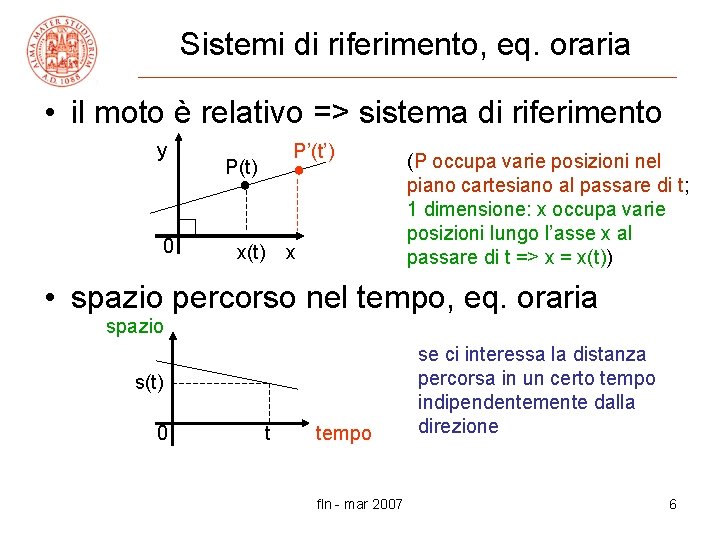 ALMA MATER STUDIORUM A.D. 1088

Sistemi di riferimento, eq. oraria

• il moto è relativo => sistema di riferimento

y

P(t)

P'(t')

0

x(t)

x

(P occupa varie posizioni nel piano cartesiano al passare di t; 1 dimensione: x occupa varie posizioni lungo l'asse x al passare di t => x = x(t))

• spazio percorso nel tempo, eq. oraria

spazio

s(t)

0

t

tempo

se ci interessa la distanza percorsa in un certo tempo indipendentemente dalla direzione

fln - mar 2007

6